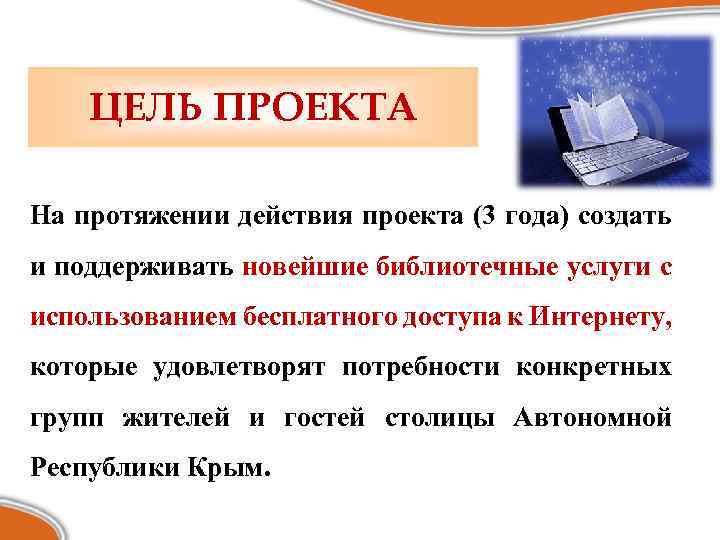 ЦЕЛЬ ПРОЕКТА

На протяжении действия проекта (3 года) создать и поддерживать новейшие библиотечные услуги с использованием бесплатного доступа к Интернету, которые удовлетворят потребности конкретных групп жителей и гостей столицы Автономной Республики Крым.